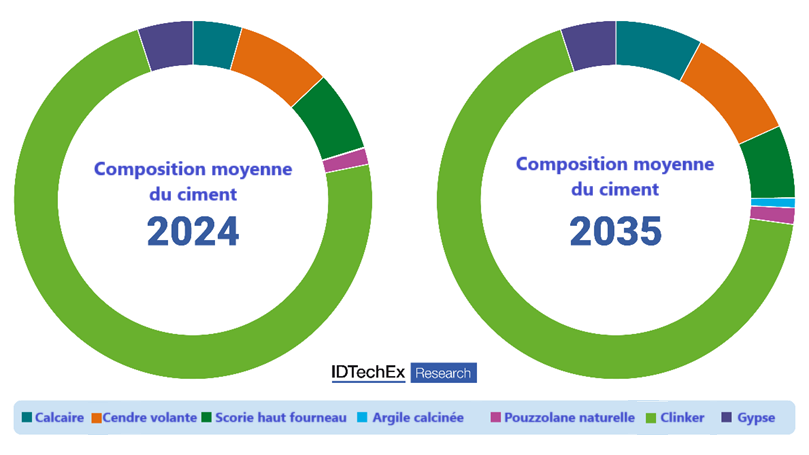 Composition moyenne du ciment
2024

Composition moyenne du ciment
2035

IDTechEx Research

Calcaire
Cendre volante
Scorie haut fourneau
Argile calcinée
Pouzzolane naturelle
Clinker
Gypse